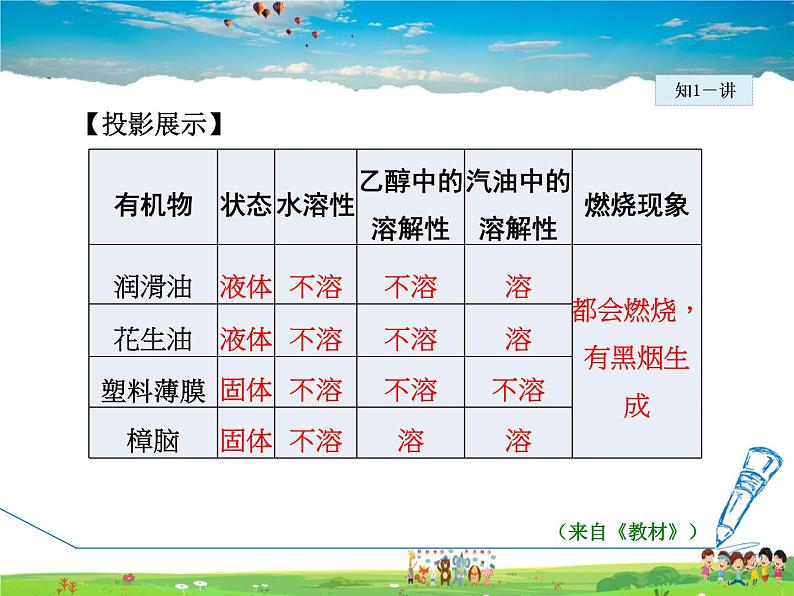 知1－讲

【投影展示】

| 有机物 | 状态 | 水溶性 | 乙醇中的溶解性 | 汽油中的溶解性 | 燃烧现象 |
|---|---|---|---|---|---|
| 润滑油 | 液体 | 不溶 | 不溶 | 溶 | 都会燃烧，有黑烟生成 |
| 花生油 | 液体 | 不溶 | 不溶 | 溶 | |
| 塑料薄膜 | 固体 | 不溶 | 不溶 | 不溶 | |
| 樟脑 | 固体 | 不溶 | 溶 | 溶 | |

（来自《教材》）